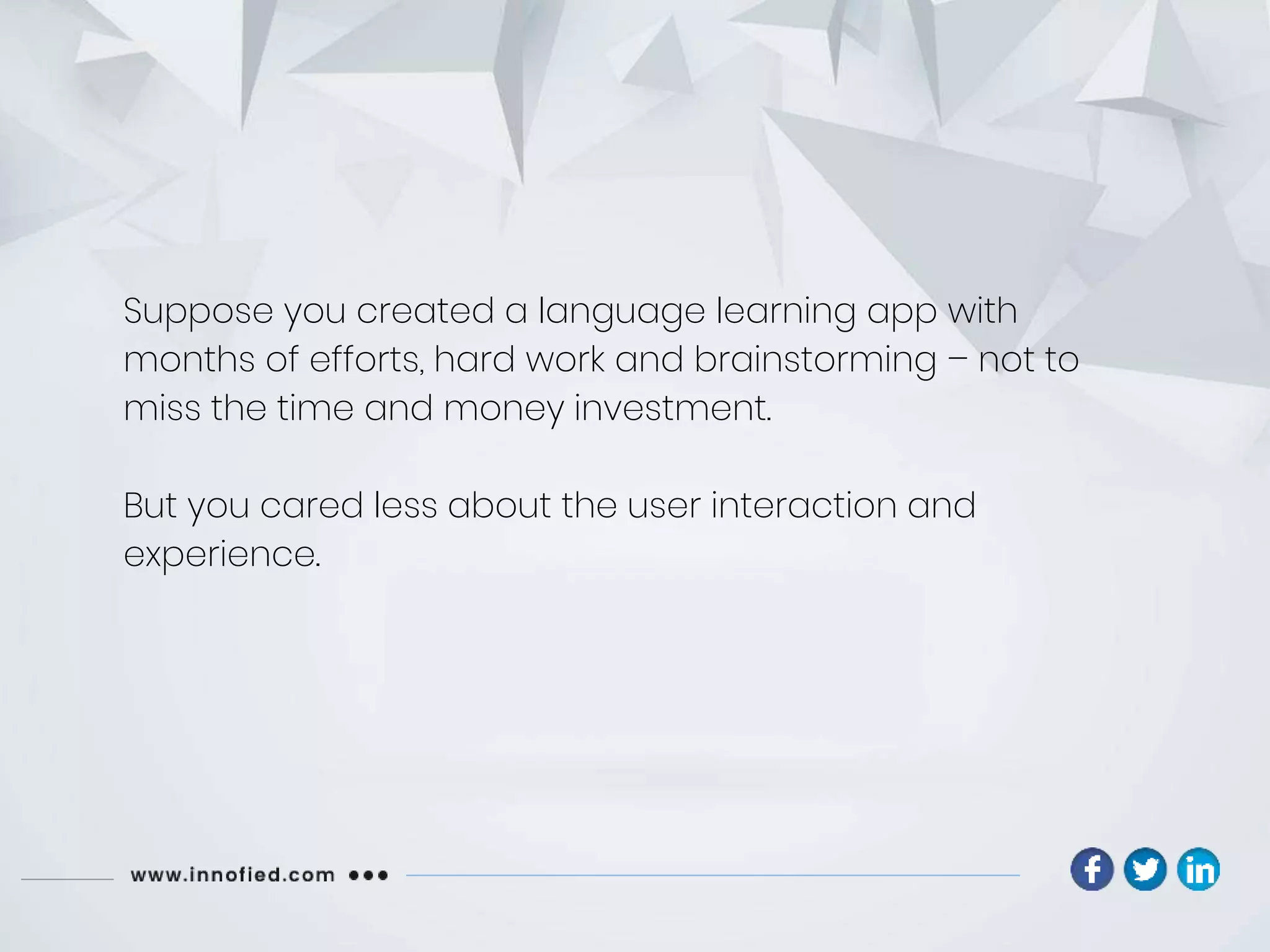 Suppose you created a language learning app with months of efforts, hard work and brainstorming – not to miss the time and money investment.

But you cared less about the user interaction and experience.

www.innofied.com